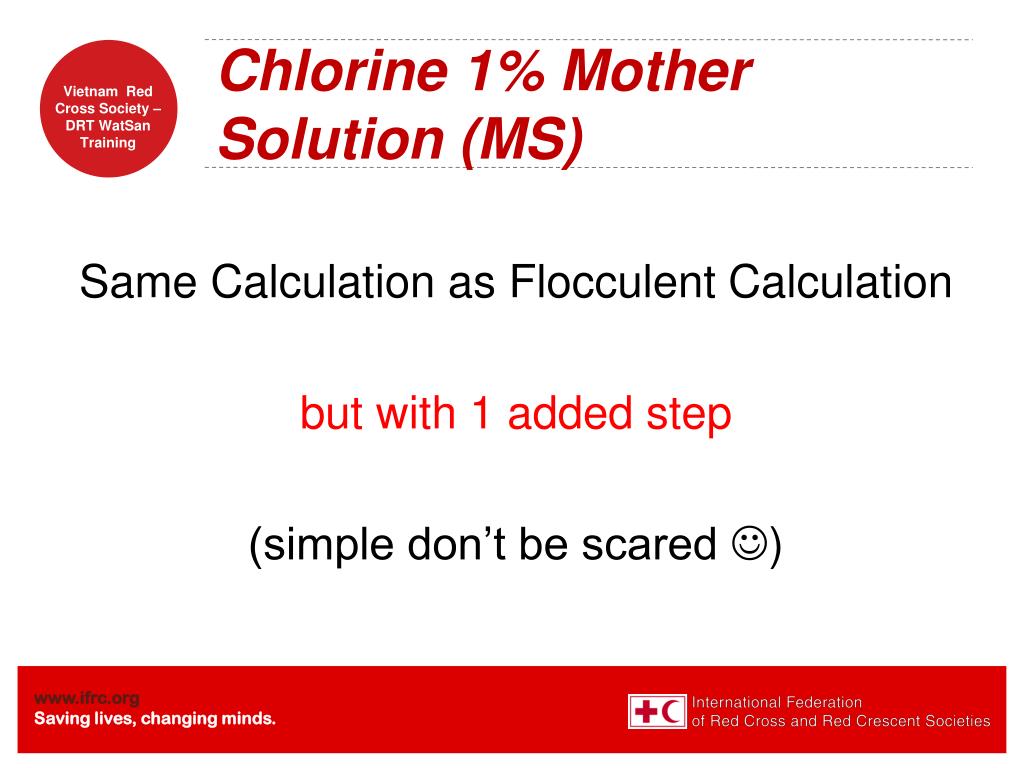 Vietnam Red Cross Society – DRT WatSan Training

Chlorine 1% Mother Solution (MS)

Same Calculation as Flocculent Calculation

but with 1 added step

(simple don't be scared ☺)

www.ifrc.org
Saving lives, changing minds.

International Federation of Red Cross and Red Crescent Societies